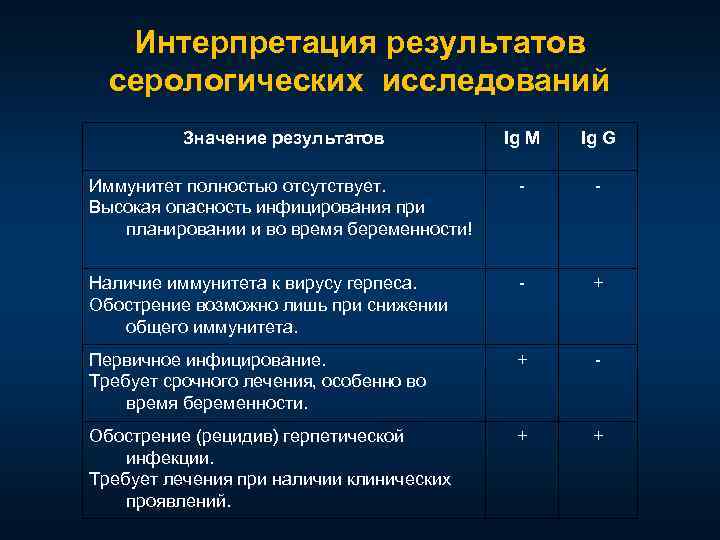 Интерпретация результатов серологических исследований

| Значение результатов | Ig M | Ig G |
|---|---|---|
| Иммунитет полностью отсутствует. Высокая опасность инфицирования при планировании и во время беременности! | - | - |
| Наличие иммунитета к вирусу герпеса. Обострение возможно лишь при снижении общего иммунитета. | - | + |
| Первичное инфицирование. Требует срочного лечения, особенно во время беременности. | + | - |
| Обострение (рецидив) герпетической инфекции. Требует лечения при наличии клинических проявлений. | + | + |